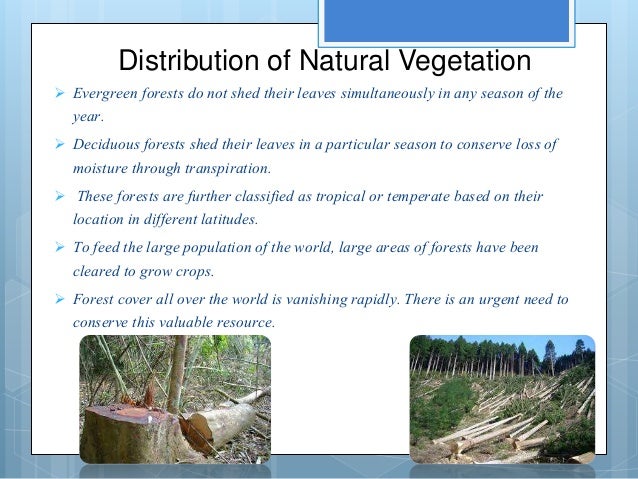 Distribution of Natural Vegetation

➢ Evergreen forests do not shed their leaves simultaneously in any season of the year.

➢ Deciduous forests shed their leaves in a particular season to conserve loss of moisture through transpiration.

➢ These forests are further classified as tropical or temperate based on their location in different latitudes.

➢ To feed the large population of the world, large areas of forests have been cleared to grow crops.

➢ Forest cover all over the world is vanishing rapidly. There is an urgent need to conserve this valuable resource.